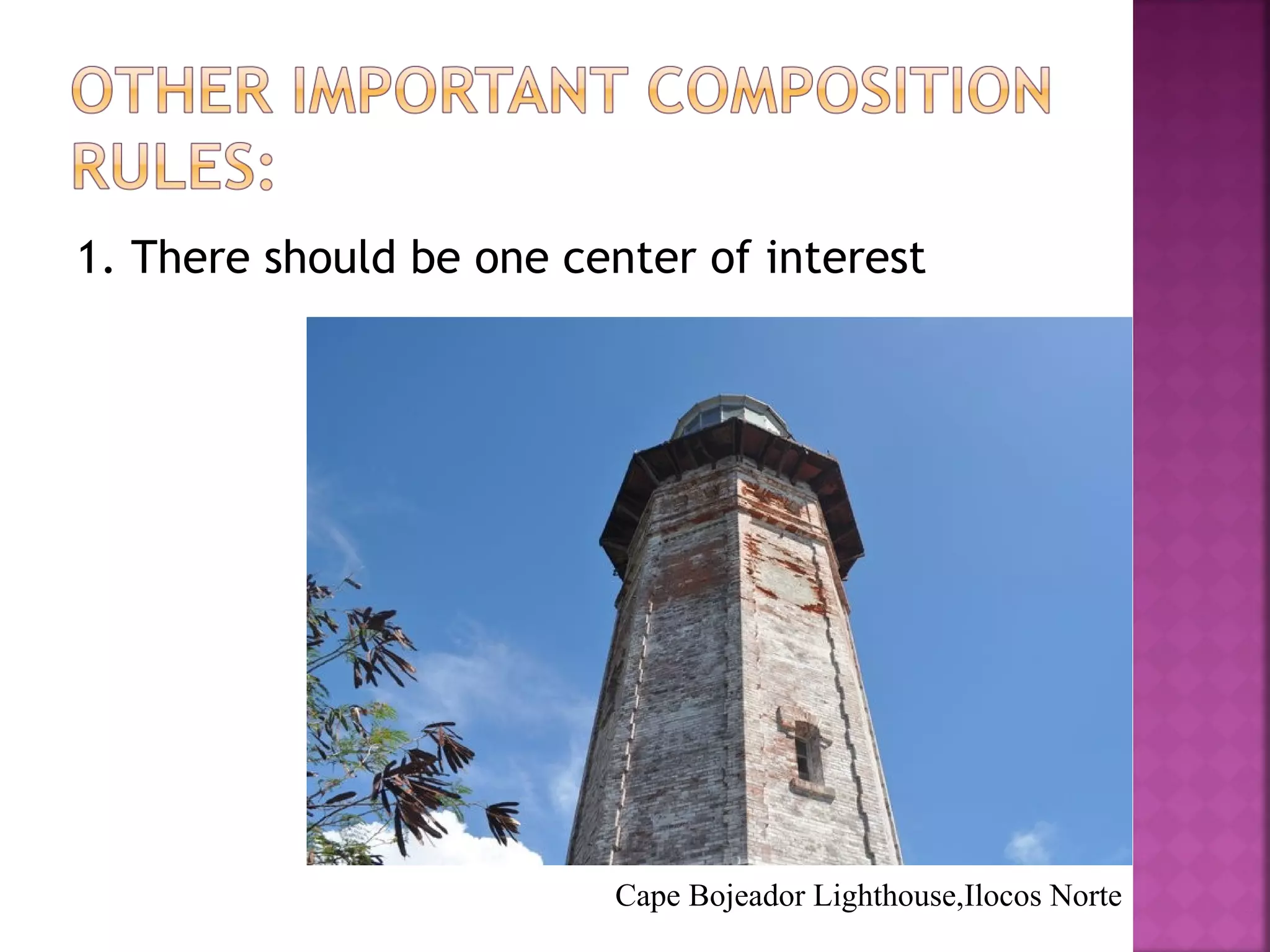 OTHER IMPORTANT COMPOSITION RULES:

1. There should be one center of interest

Cape Bojeador Lighthouse,Ilocos Norte